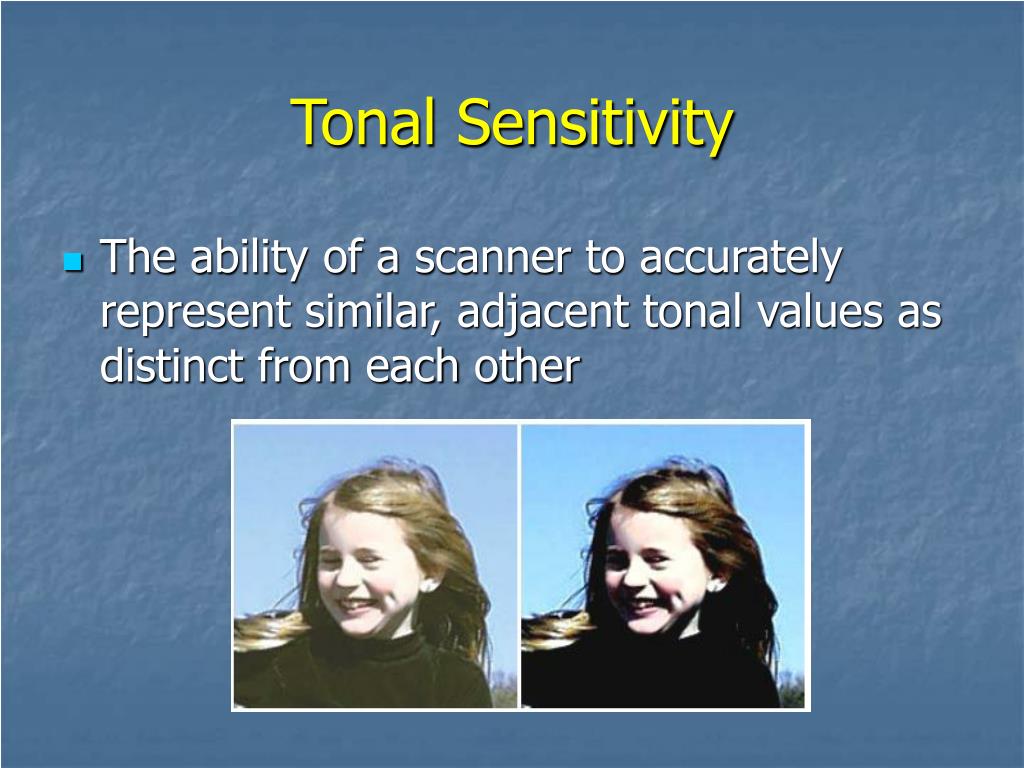 Tonal Sensitivity

The ability of a scanner to accurately represent similar, adjacent tonal values as distinct from each other